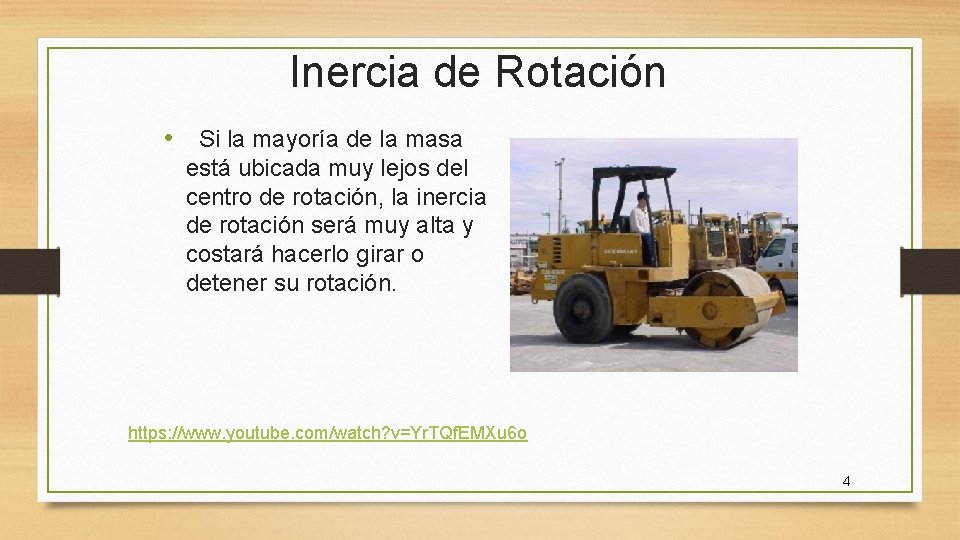 Inercia de Rotación

• Si la mayoría de la masa está ubicada muy lejos del centro de rotación, la inercia de rotación será muy alta y costará hacerlo girar o detener su rotación.

https://www.youtube.com/watch?v=YrTQfEMXu6o

4